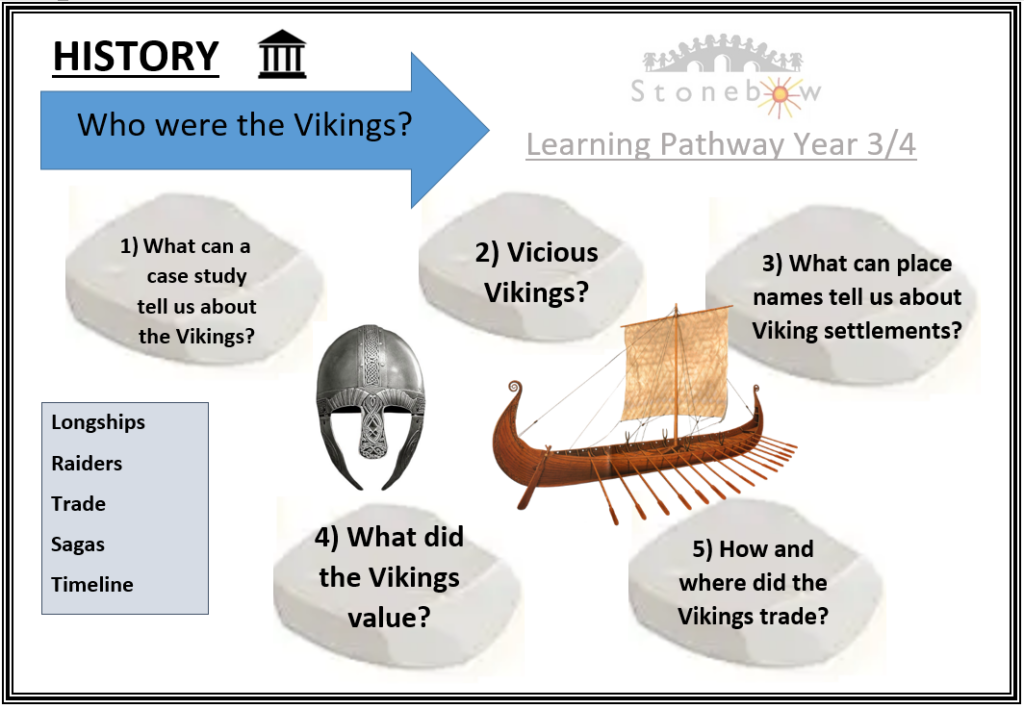 HISTORY

Who were the Vikings?

Stonebow

Learning Pathway Year 3/4

1) What can a case study tell us about the Vikings?

2) Vicious Vikings?

3) What can place names tell us about Viking settlements?

Longships
Raiders
Trade
Sagas
Timeline

4) What did the Vikings value?

5) How and where did the Vikings trade?